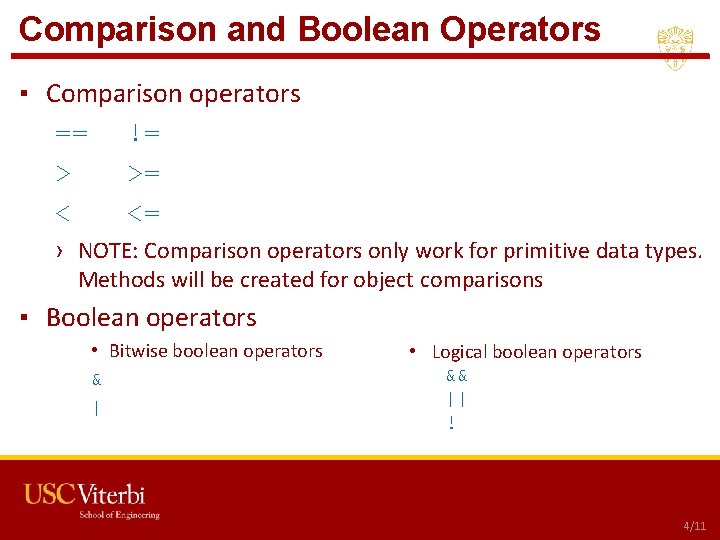 Comparison and Boolean Operators

▪ Comparison operators

== !=

> >=

< <=

› NOTE: Comparison operators only work for primitive data types. Methods will be created for object comparisons

▪ Boolean operators

• Bitwise boolean operators

&

|

• Logical boolean operators

&&

||

!

USC Viterbi
School of Engineering

4/11